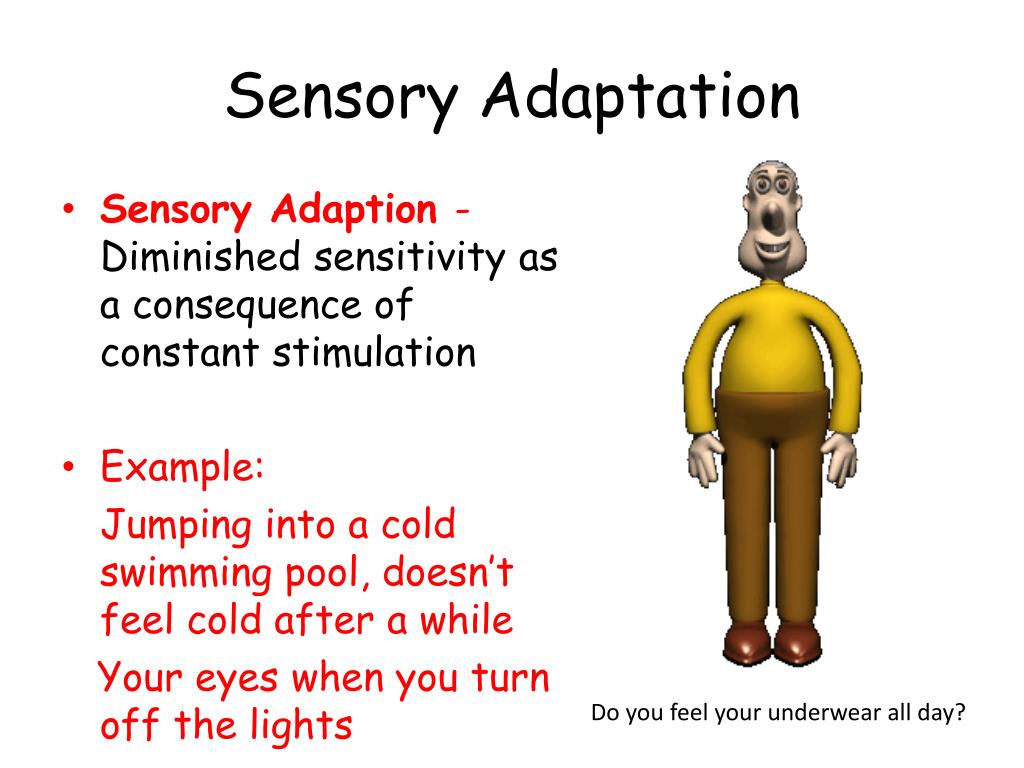 Sensory Adaptation

• Sensory Adaption - Diminished sensitivity as a consequence of constant stimulation

• Example:
Jumping into a cold swimming pool, doesn't feel cold after a while
Your eyes when you turn off the lights

Do you feel your underwear all day?